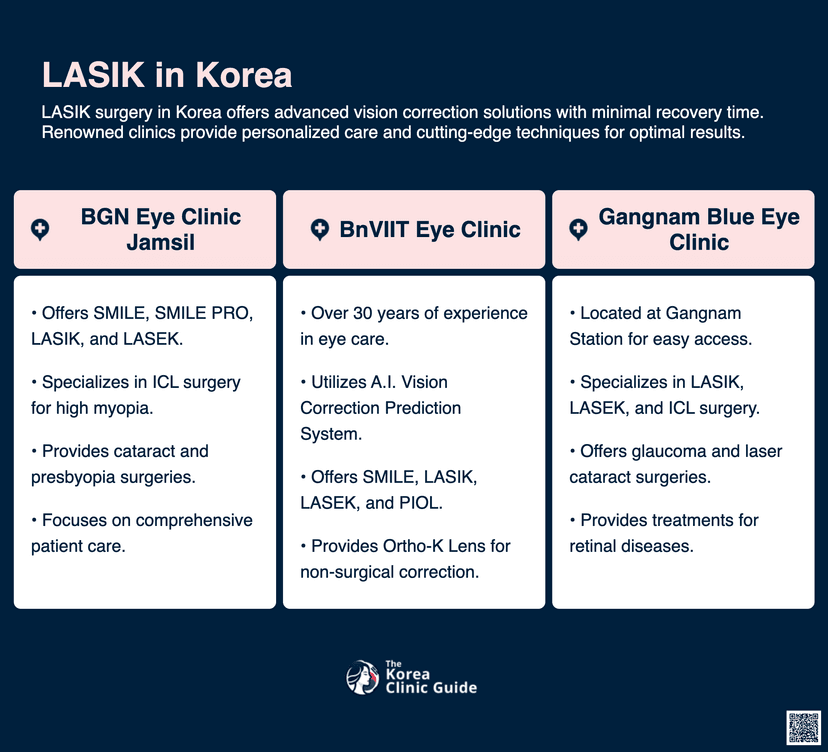 LASIK in Korea

LASIK surgery in Korea offers advanced vision correction solutions with minimal recovery time. Renowned clinics provide personalized care and cutting-edge techniques for optimal results.

BGN Eye Clinic Jamsil

• Offers SMILE, SMILE PRO, LASIK, and LASEK.

• Specializes in ICL surgery for high myopia.

• Provides cataract and presbyopia surgeries.

• Focuses on comprehensive patient care.

BnVIIT Eye Clinic

• Over 30 years of experience in eye care.

• Utilizes A.I. Vision Correction Prediction System.

• Offers SMILE, LASIK, LASEK, and PIOL.

• Provides Ortho-K Lens for non-surgical correction.

Gangnam Blue Eye Clinic

• Located at Gangnam Station for easy access.

• Specializes in LASIK, LASEK, and ICL surgery.

• Offers glaucoma and laser cataract surgeries.

• Provides treatments for retinal diseases.

The Korea Clinic Guide